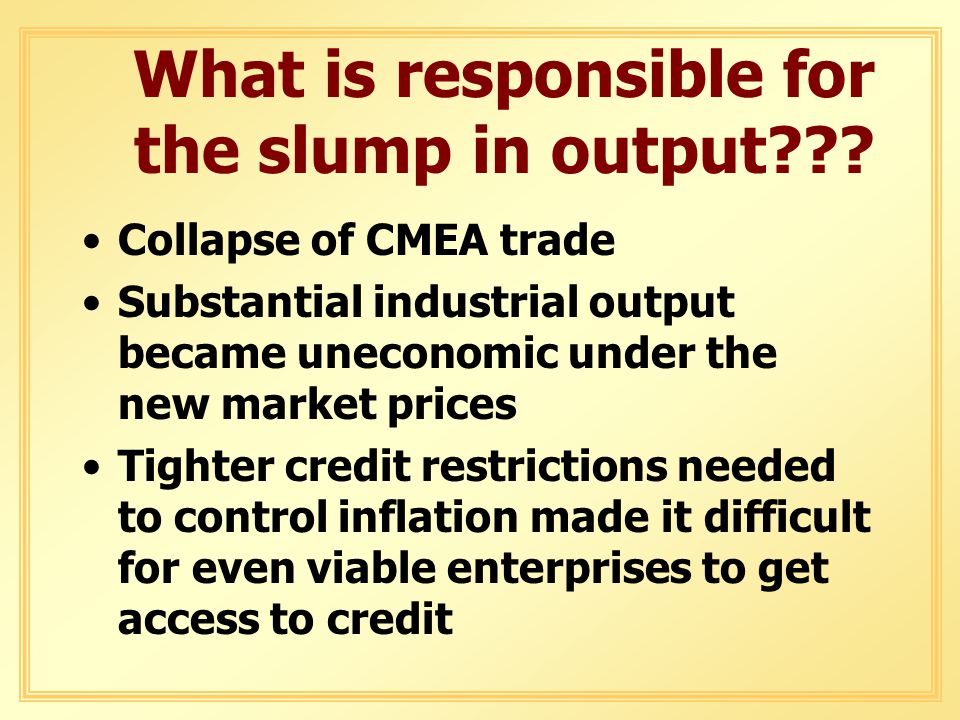 What is responsible for the slump in output???

• Collapse of CMEA trade
• Substantial industrial output became uneconomic under the new market prices
• Tighter credit restrictions needed to control inflation made it difficult for even viable enterprises to get access to credit